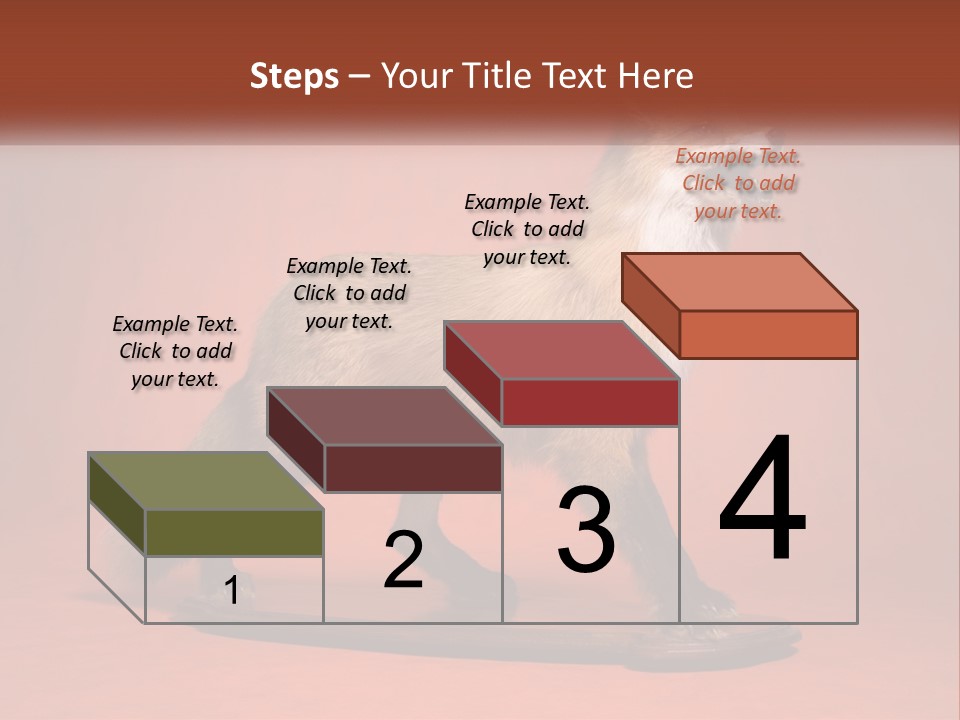 Steps – Your Title Text Here

Example Text. Click to add your text.

Example Text. Click to add your text.

Example Text. Click to add your text.

Example Text. Click to add your text.

1

2

3

4